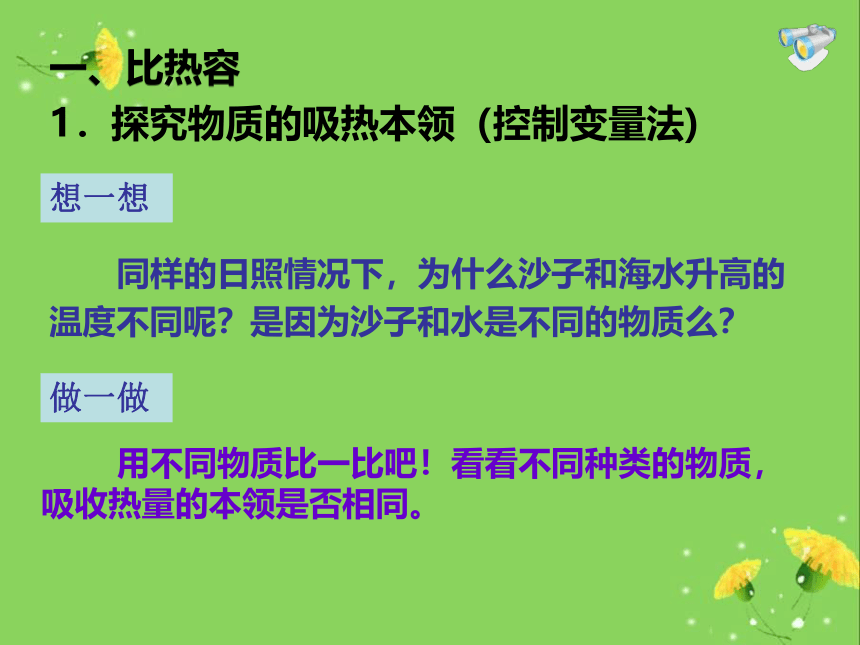 一、比热容
1．探究物质的吸热本领（控制变量法)

想一想

同样的日照情况下，为什么沙子和海水升高的温度不同呢？是因为沙子和水是不同的物质么？

做一做

用不同物质比一比吧！看看不同种类的物质，吸收热量的本领是否相同。